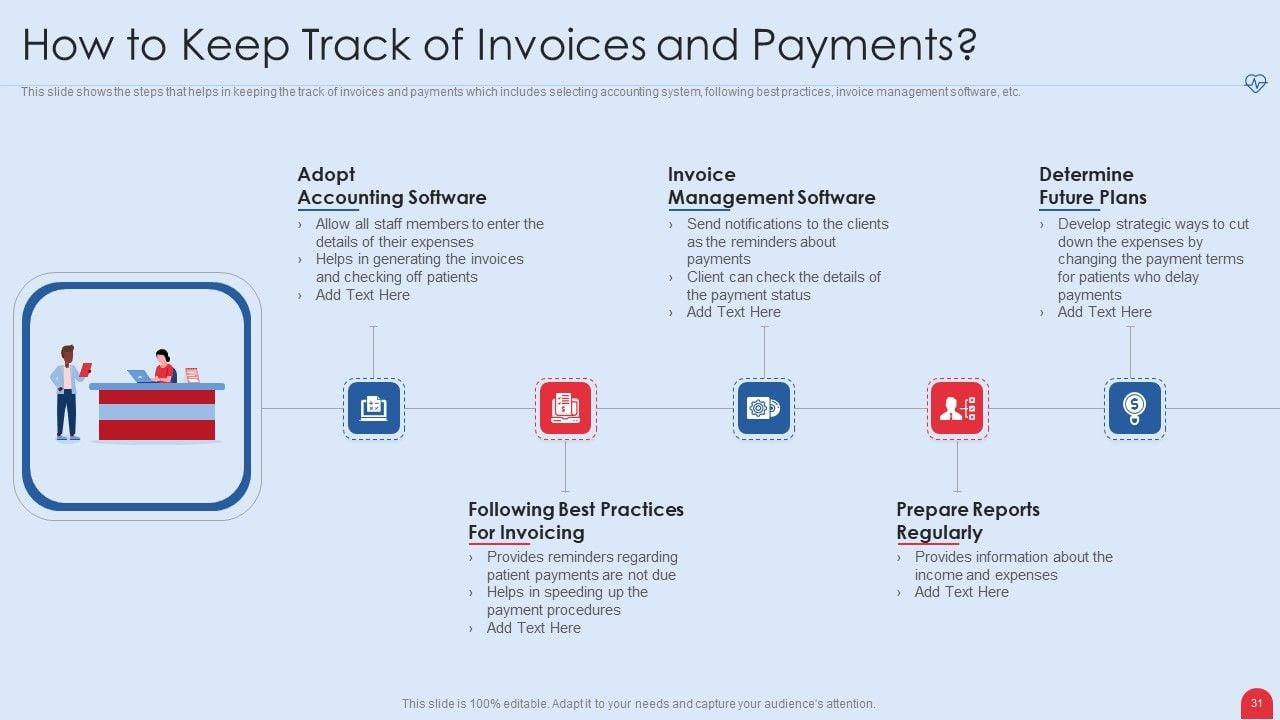 How to Keep Track of Invoices and Payments?

This slide shows the steps that helps in keeping the track of invoices and payments which includes selecting accounting system, following best practices, invoice management software, etc.

Adopt Accounting Software
› Allow all staff members to enter the details of their expenses
› Helps in generating the invoices and checking off patients
› Add Text Here

Invoice Management Software
› Send notifications to the clients as the reminders about payments
› Client can check the details of the payment status
› Add Text Here

Determine Future Plans
› Develop strategic ways to cut down the expenses by changing the payment terms for patients who delay payments
› Add Text Here

Following Best Practices For Invoicing
› Provides reminders regarding patient payments are not due
› Helps in speeding up the payment procedures
› Add Text Here

Prepare Reports Regularly
› Provides information about the income and expenses
› Add Text Here

This slide is 100% editable. Adapt it to your needs and capture your audience's attention.

31